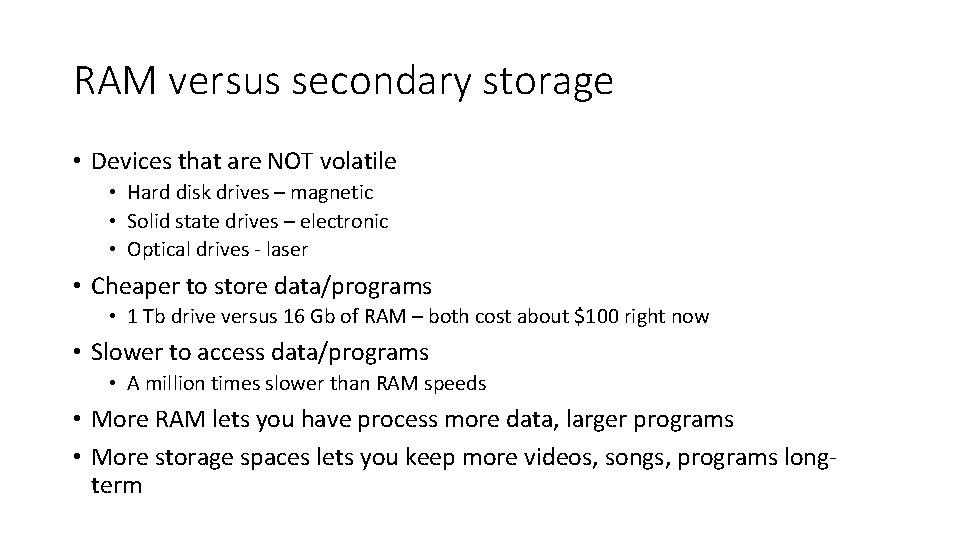 RAM versus secondary storage

• Devices that are NOT volatile
  • Hard disk drives – magnetic
  • Solid state drives – electronic
  • Optical drives - laser
• Cheaper to store data/programs
  • 1 Tb drive versus 16 Gb of RAM – both cost about \$100 right now
• Slower to access data/programs
  • A million times slower than RAM speeds
• More RAM lets you have process more data, larger programs
• More storage spaces lets you keep more videos, songs, programs long-term